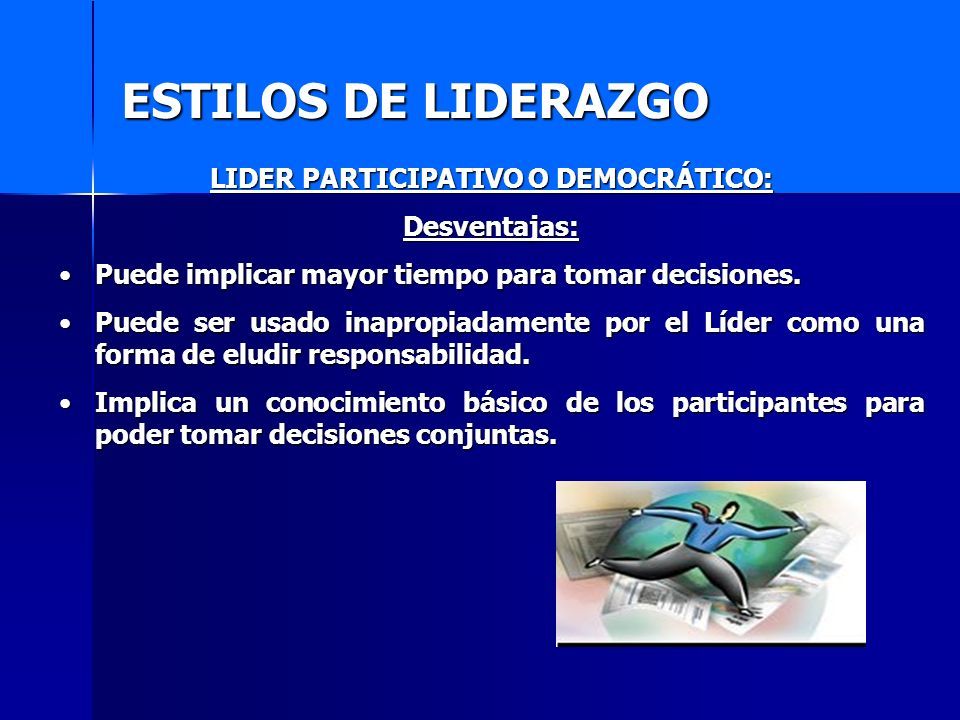 ESTILOS DE LIDERAZGO

LIDER PARTICIPATIVO O DEMOCRÁTICO:

Desventajas:

• Puede implicar mayor tiempo para tomar decisiones.

• Puede ser usado inapropiadamente por el Líder como una forma de eludir responsabilidad.

• Implica un conocimiento básico de los participantes para poder tomar decisiones conjuntas.